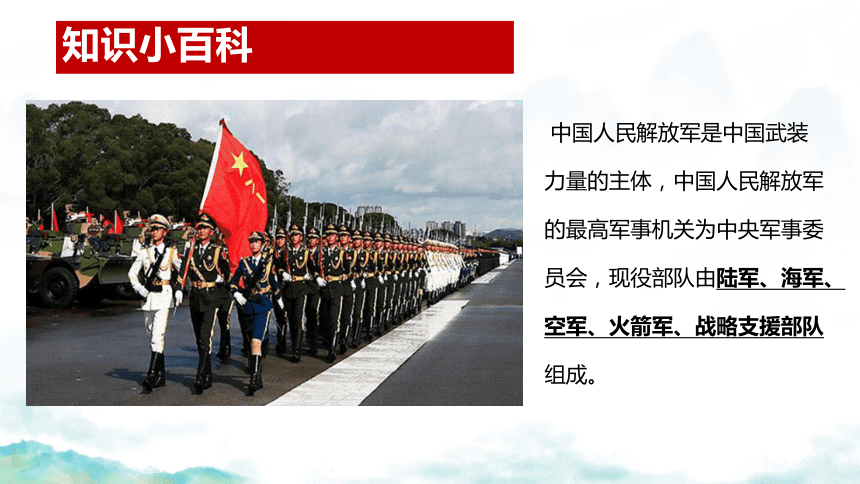 知识小百科

中国人民解放军是中国武装力量的主体，中国人民解放军的最高军事机关为中央军事委员会，现役部队由陆军、海军、空军、火箭军、战略支援部队组成。